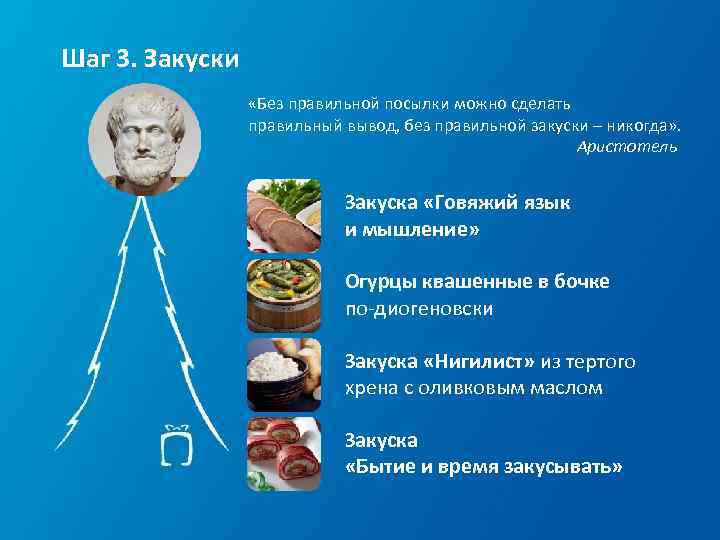 Шаг 3. Закуски

«Без правильной посылки можно сделать правильный вывод, без правильной закуски – никогда».
Аристотель

Закуска «Говяжий язык и мышление»

Огурцы квашенные в бочке по-диогеновски

Закуска «Нигилист» из тертого хрена с оливковым маслом

Закуска «Бытие и время закусывать»